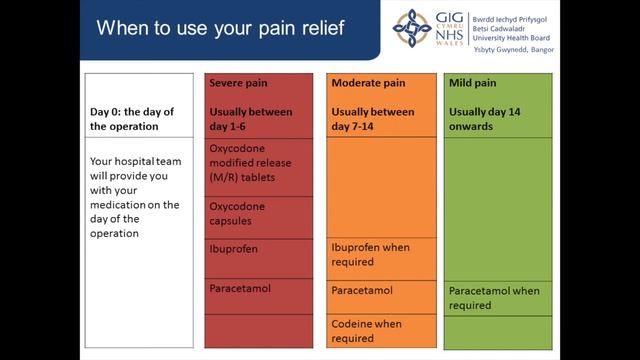 When to use your pain relief

GIG CYMRU NHS WALES
Bwrdd Iechyd Prifysgol Betsi Cadwaladr University Health Board
Ysbyty Gwynedd, Bangor

Day 0: the day of the operation

Your hospital team will provide you with your medication on the day of the operation

Severe pain

Usually between day 1-6

Oxycodone modified release (M/R) tablets

Oxycodone capsules

Ibuprofen

Paracetamol

Moderate pain

Usually between day 7-14

Ibuprofen when required

Paracetamol

Codeine when required

Mild pain

Usually day 14 onwards

Paracetamol when required